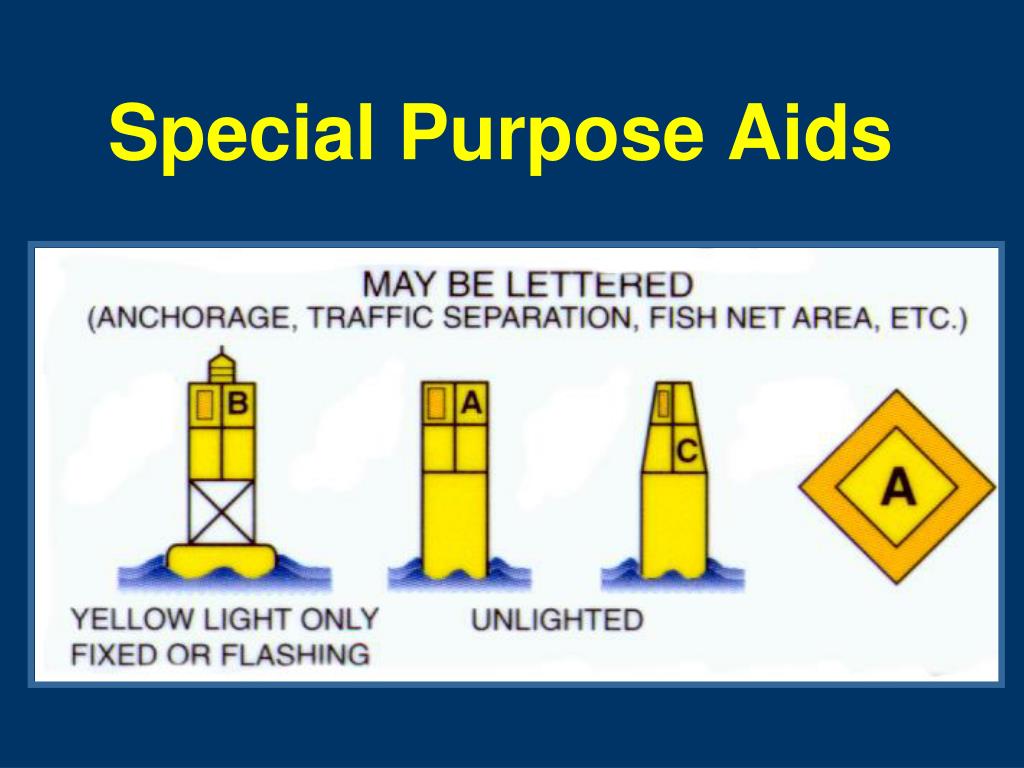 Special Purpose Aids

MAY BE LETTERED
(ANCHORAGE, TRAFFIC SEPARATION, FISH NET AREA, ETC.)

B

A

C

A

YELLOW LIGHT ONLY
FIXED OR FLASHING

UNLIGHTED